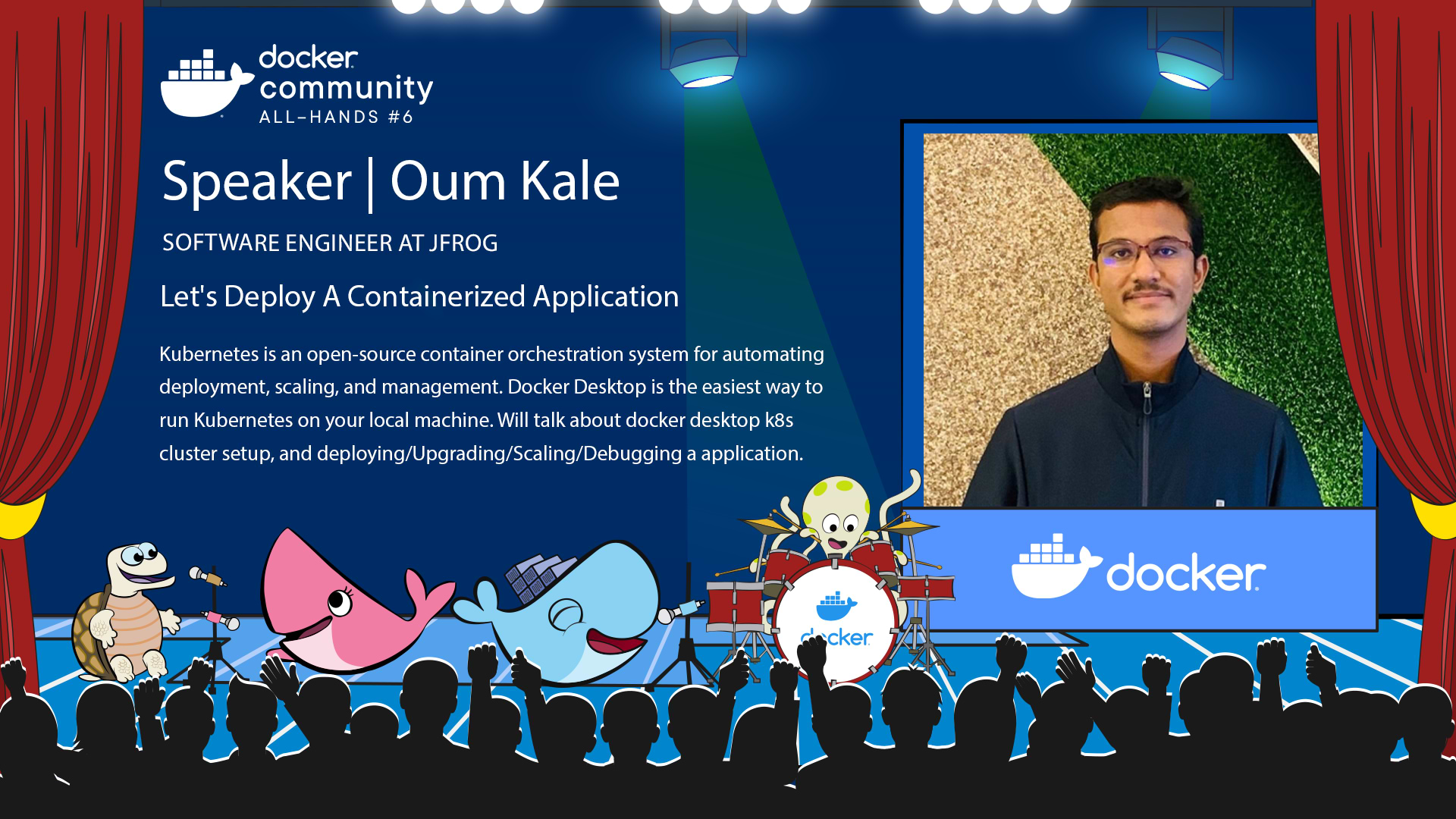 docker community ALL-HANDS #6

Speaker | Oum Kale

SOFTWARE ENGINEER AT JFROG

Let's Deploy A Containerized Application

Kubernetes is an open-source container orchestration system for automating deployment, scaling, and management. Docker Desktop is the easiest way to run Kubernetes on your local machine. Will talk about docker desktop k8s cluster setup, and deploying/Upgrading/Scaling/Debugging a application.

docker

docker